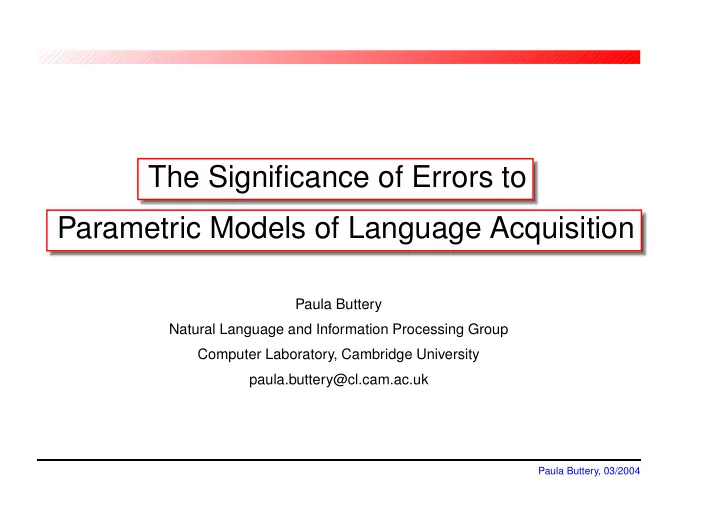 The Significance of Errors to

Parametric Models of Language Acquisition

Paula Buttery

Natural Language and Information Processing Group

Computer Laboratory, Cambridge University

paula.buttery@cl.cam.ac.uk

Paula Buttery, 03/2004